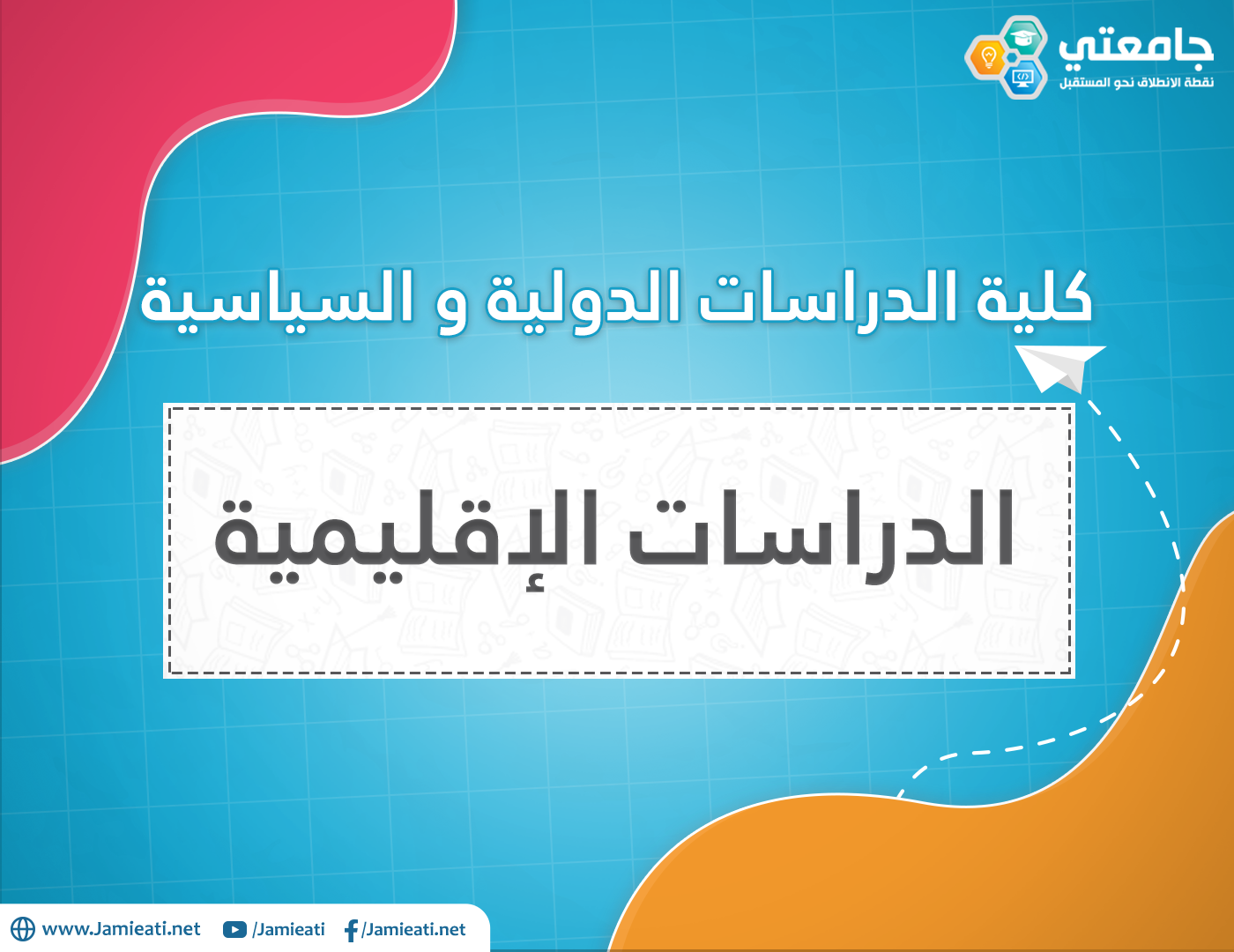 جامعتي
نقطة الانطلاق نحو المستقبل

كلية الدراسات الدولية و السياسية

الدراسات الإقليمية

www.Jamieati.net /Jamieati /Jamieati.net